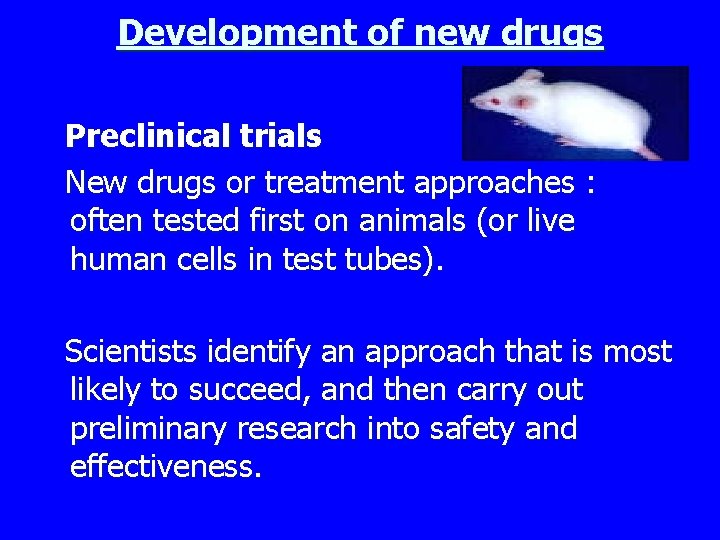 Development of new drugs

Preclinical trials

New drugs or treatment approaches : often tested first on animals (or live human cells in test tubes).

Scientists identify an approach that is most likely to succeed, and then carry out preliminary research into safety and effectiveness.